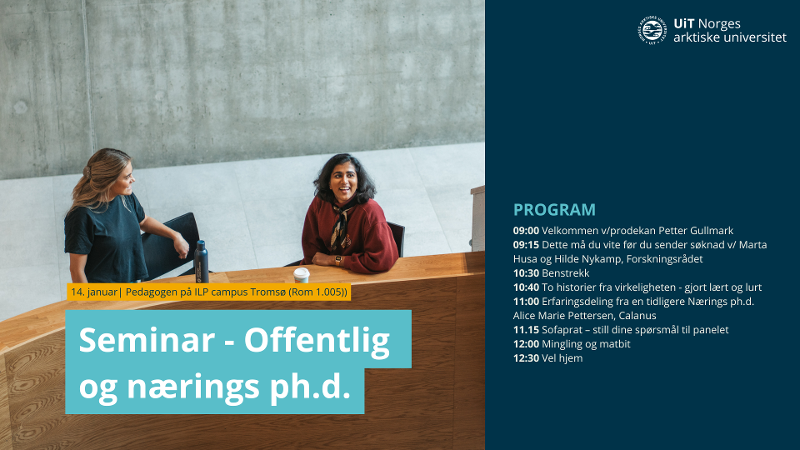 UiT Norges arktiske universitet

14. januar| Pedagogen på ILP campus Tromsø (Rom 1.005))

Seminar - Offentlig og nærings ph.d.

PROGRAM
09:00 Velkommen v/prodekan Petter Gullmark
09:15 Dette må du vite før du sender søknad v/ Marta Husa og Hilde Nykamp, Forskningsrådet
10:30 Benstrekk
10:40 To historier fra virkeligheten - gjort lært og lurt
11:00 Erfaringsdeling fra en tidligere Nærings ph.d. Alice Marie Pettersen, Calanus
11.15 Sofaprat – still dine spørsmål til panelet
12:00 Mingling og matbit
12:30 Vel hjem